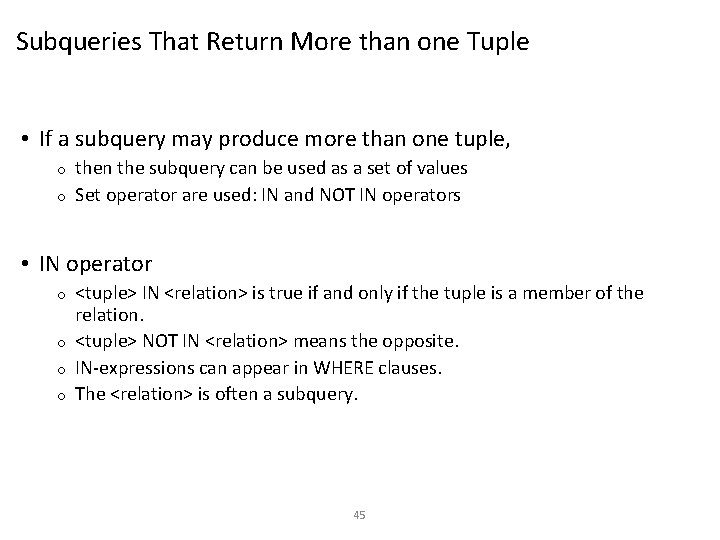 Subqueries That Return More than one Tuple

• If a subquery may produce more than one tuple,
  o then the subquery can be used as a set of values
  o Set operator are used: IN and NOT IN operators

• IN operator
  o <tuple> IN <relation> is true if and only if the tuple is a member of the relation.
  o <tuple> NOT IN <relation> means the opposite.
  o IN-expressions can appear in WHERE clauses.
  o The <relation> is often a subquery.

45